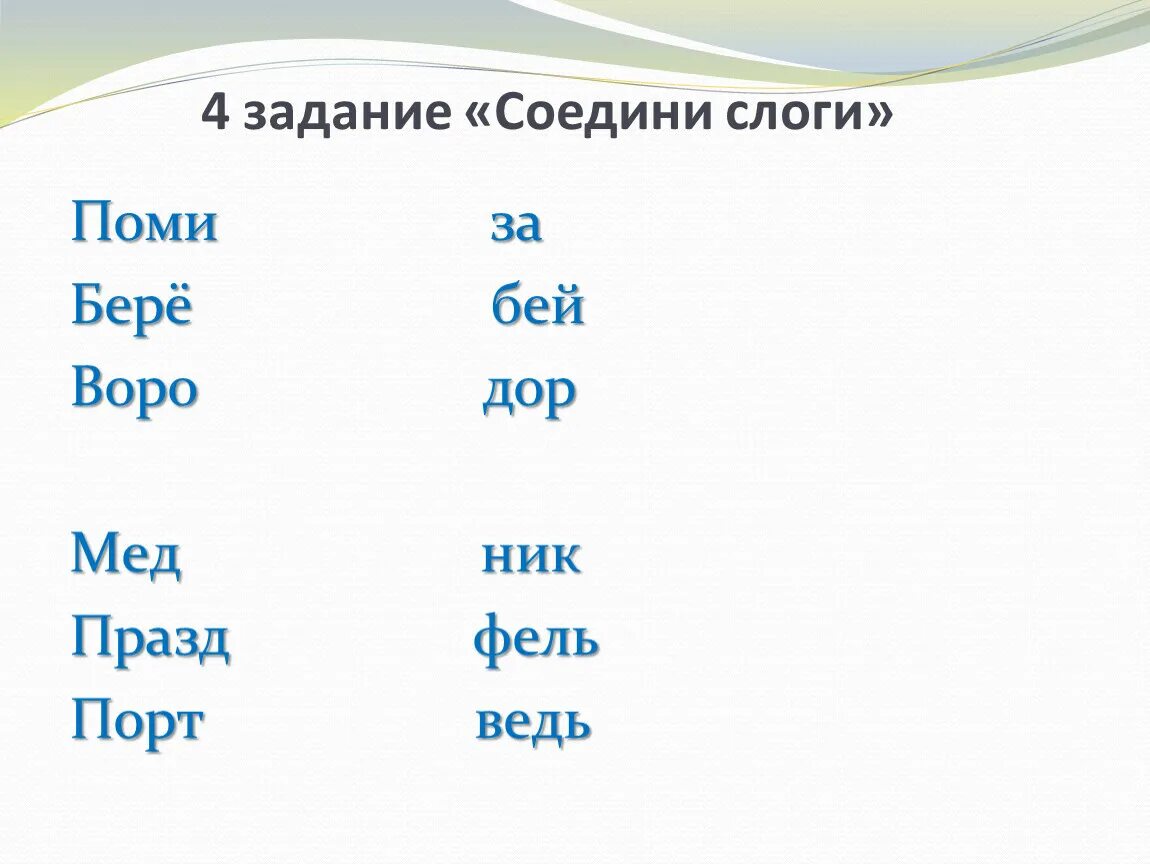 4 задание «Соедини слоги»

Поми за
Берё бей
Воро дор

Мед ник
Празд фель
Порт ведь